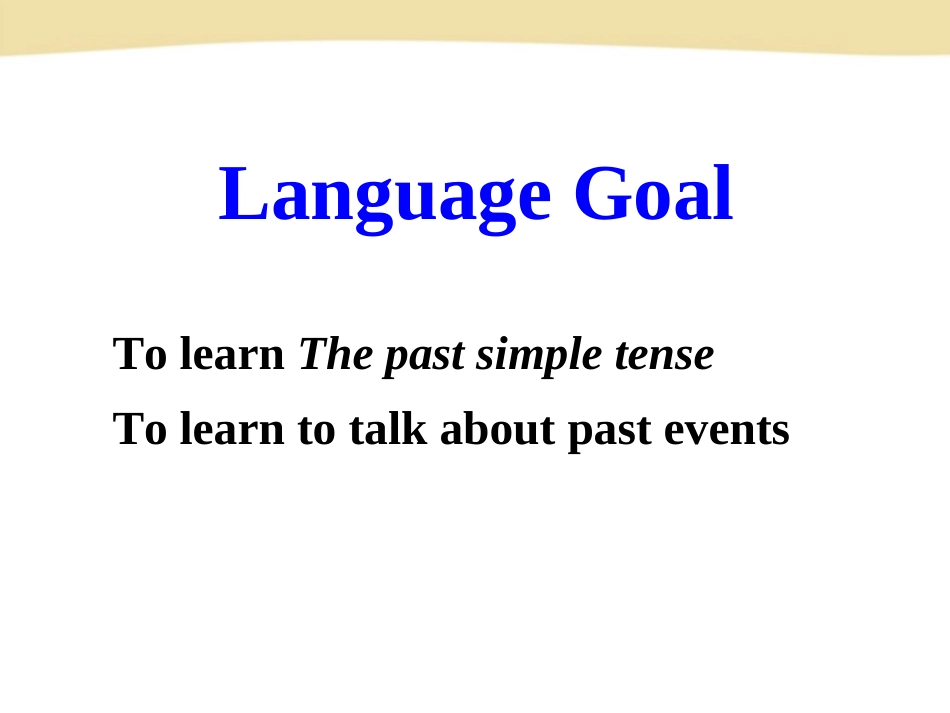 Language Goal

To learn The past simple tense

To learn to talk about past events